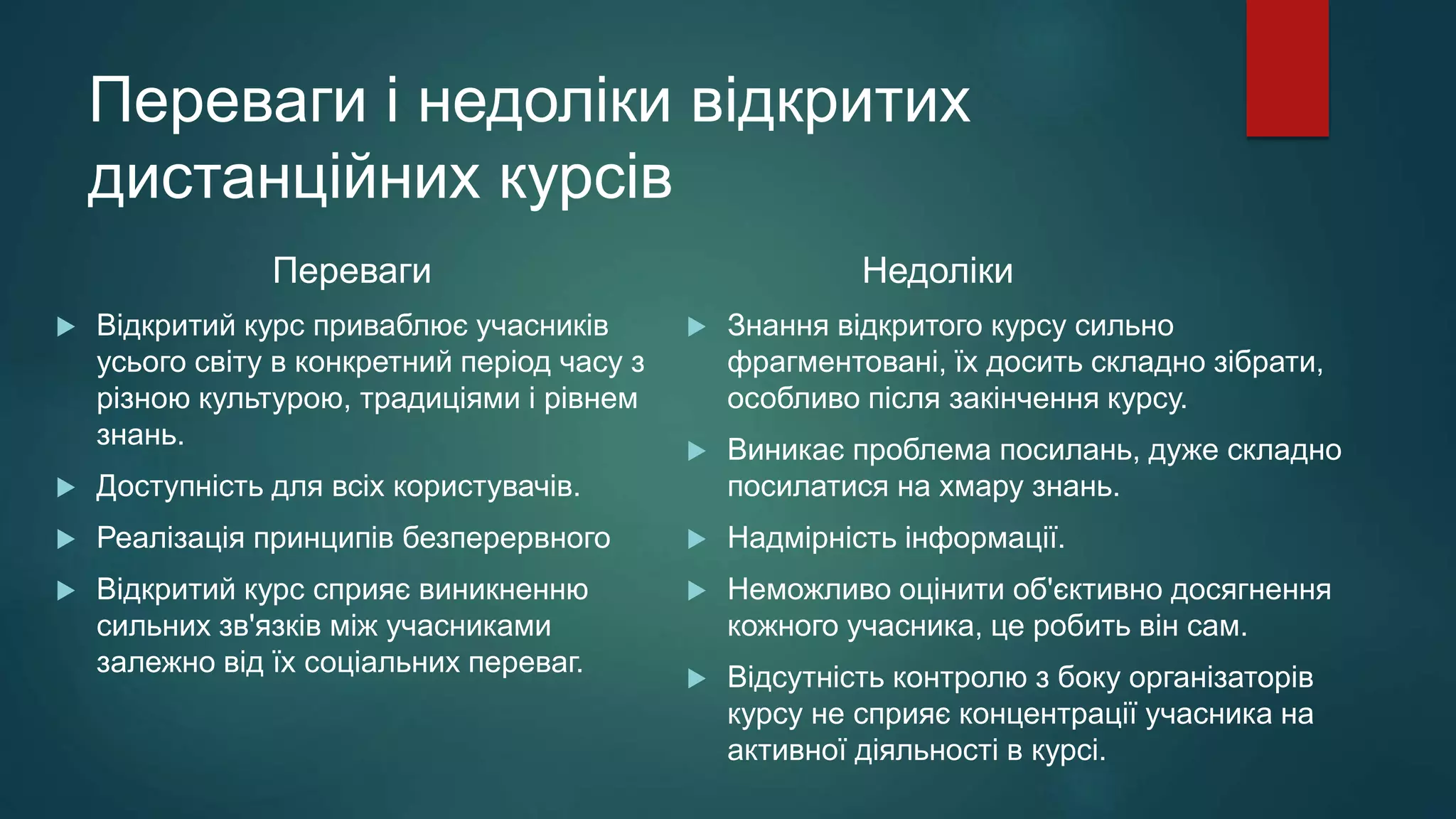 Переваги і недоліки відкритих дистанційних курсів

Переваги

Відкритий курс приваблює учасників усього світу в конкретний період часу з різною культурою, традиціями і рівнем знань.

Доступність для всіх користувачів.

Реалізація принципів безперервного

Відкритий курс сприяє виникненню сильних зв'язків між учасниками залежно від їх соціальних переваг.

Недоліки

Знання відкритого курсу сильно фрагментовані, їх досить складно зібрати, особливо після закінчення курсу.

Виникає проблема посилань, дуже складно посилатися на хмару знань.

Надмірність інформації.

Неможливо оцінити об'єктивно досягнення кожного учасника, це робить він сам.

Відсутність контролю з боку організаторів курсу не сприяє концентрації учасника на активної діяльності в курсі.